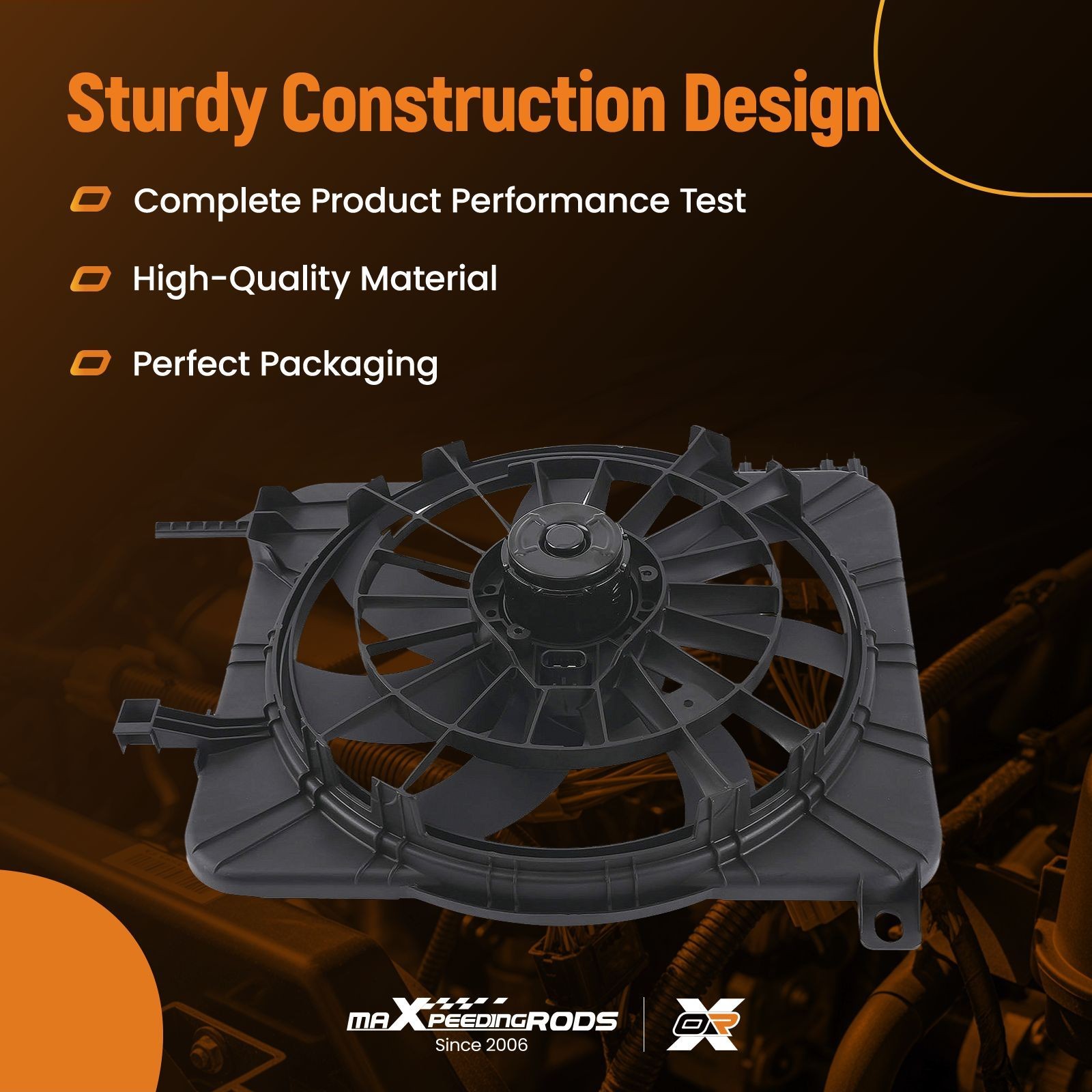 Sturdy Construction Design

Complete Product Performance Test

High-Quality Material

Perfect Packaging

maXpeedingRODS
Since 2006

OR